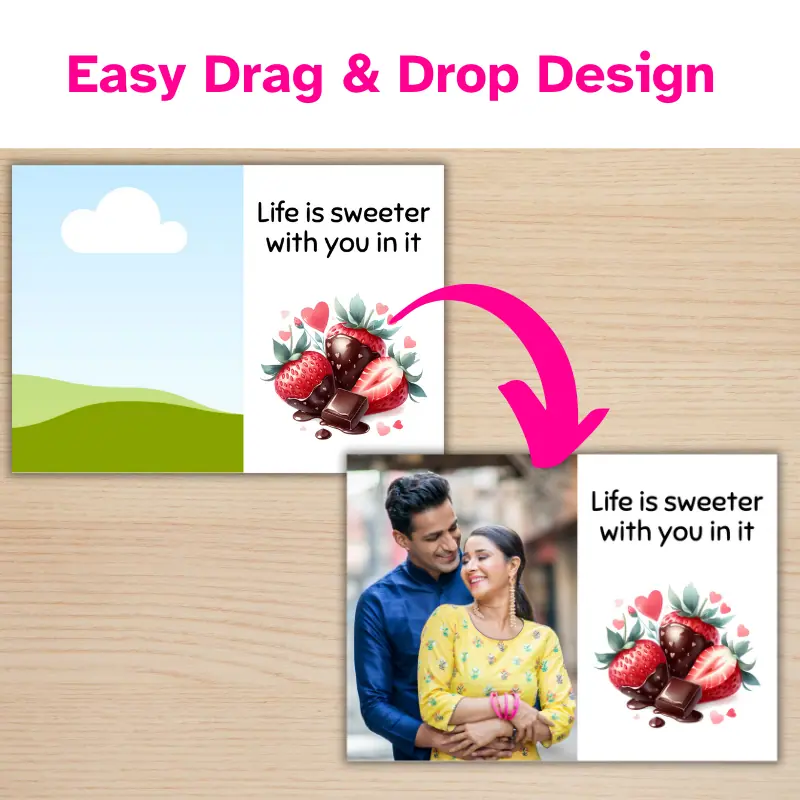 Easy Drag & Drop Design

Life is sweeter with you in it

Life is sweeter with you in it